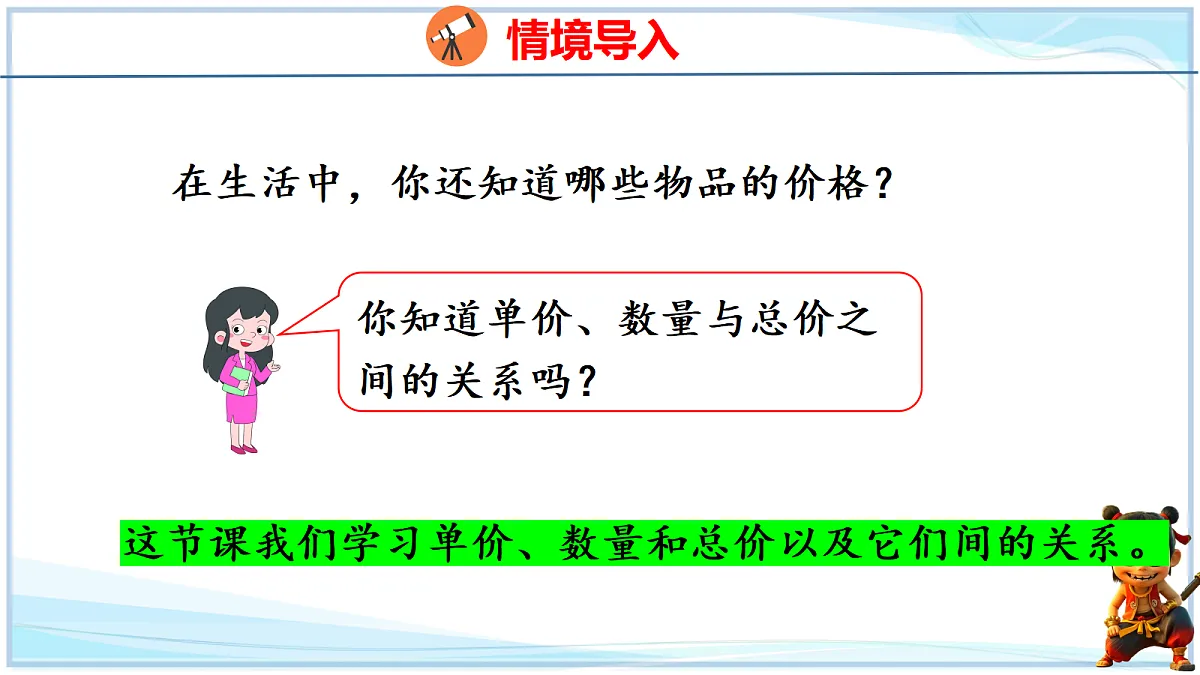 情境导入

在生活中，你还知道哪些物品的价格？

你知道单价、数量与总价之间的关系吗？

这节课我们学习单价、数量和总价以及它们间的关系。